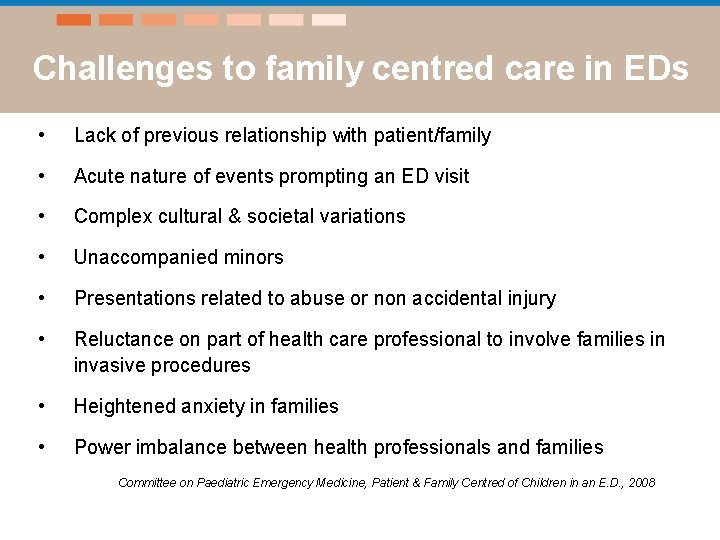 Challenges to family centred care in EDs

• Lack of previous relationship with patient/family

• Acute nature of events prompting an ED visit

• Complex cultural & societal variations

• Unaccompanied minors

• Presentations related to abuse or non accidental injury

• Reluctance on part of health care professional to involve families in invasive procedures

• Heightened anxiety in families

• Power imbalance between health professionals and families

Committee on Paediatric Emergency Medicine, Patient & Family Centred of Children in an E.D., 2008